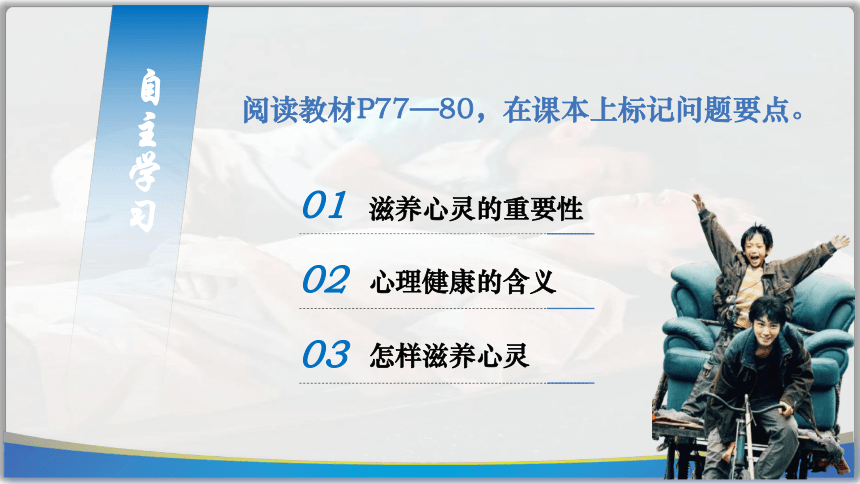 自主学习

阅读教材P77—80，在课本上标记问题要点。

01 滋养心灵的重要性

02 心理健康的含义

03 怎样滋养心灵